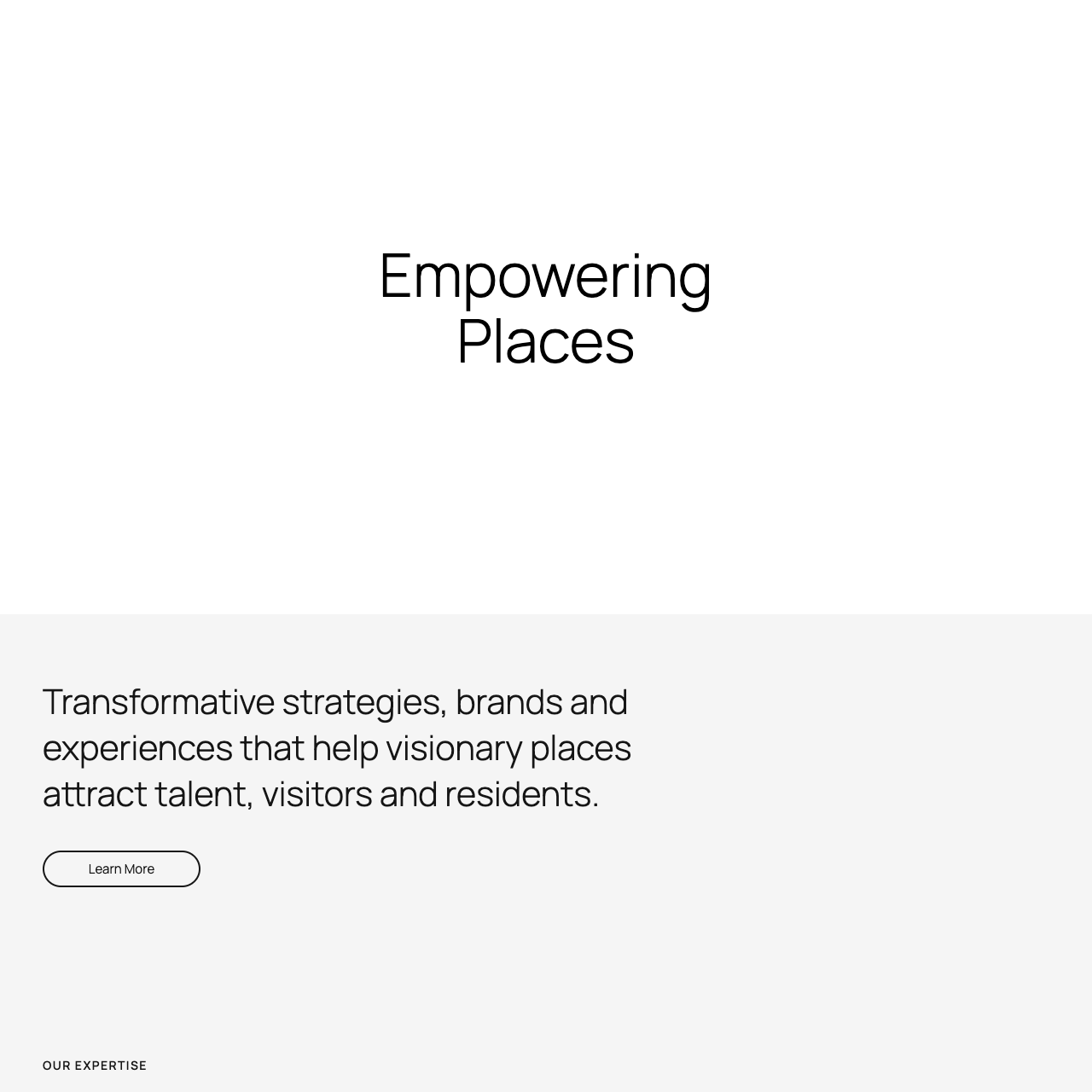 Empowering Places

Transformative strategies, brands and experiences that help visionary places attract talent, visitors and residents.

Learn More

OUR EXPERTISE